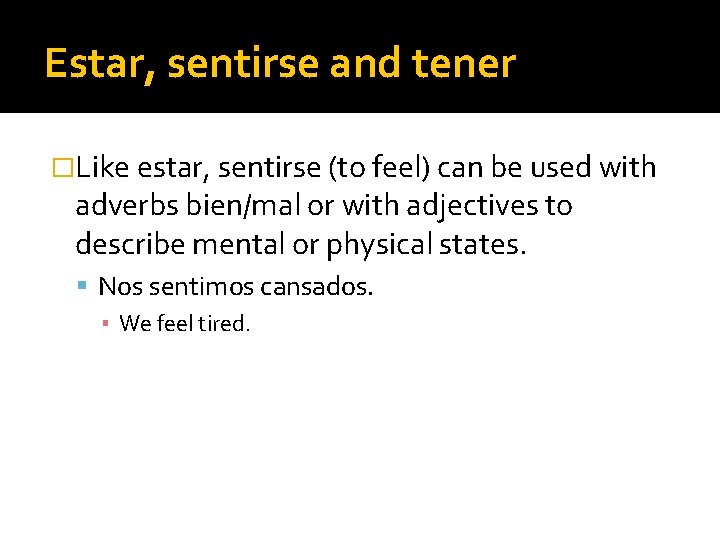 Estar, sentirse and tener

Like estar, sentirse (to feel) can be used with adverbs bien/mal or with adjectives to describe mental or physical states.

Nos sentimos cansados.

We feel tired.